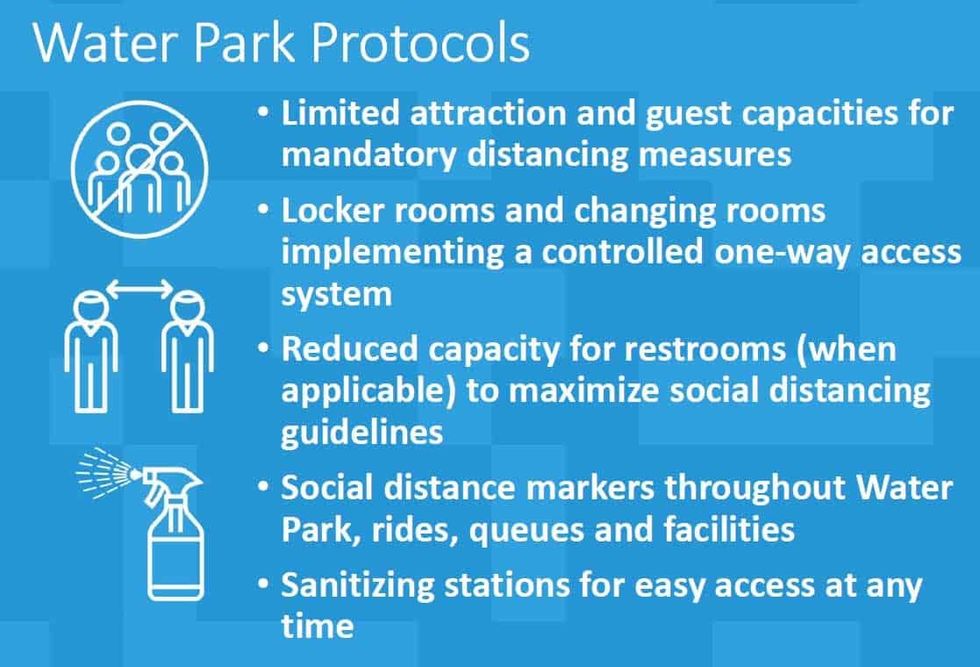 Water Park Protocols

• Limited attraction and guest capacities for mandatory distancing measures

• Locker rooms and changing rooms implementing a controlled one-way access system

• Reduced capacity for restrooms (when applicable) to maximize social distancing guidelines

• Social distance markers throughout Water Park, rides, queues and facilities

• Sanitizing stations for easy access at any time